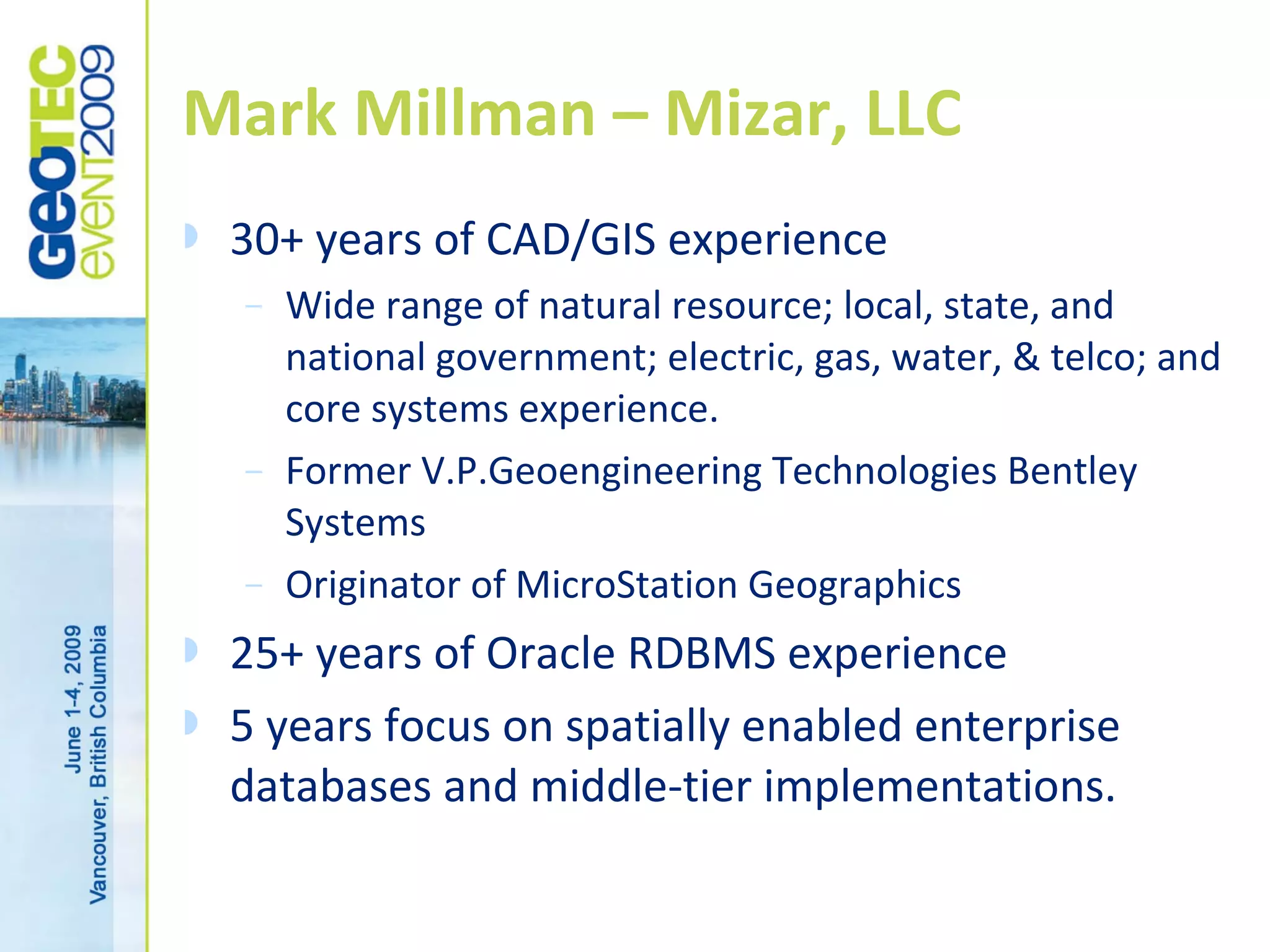 GeoTEC event2009

June 1-4, 2009
Vancouver, British Columbia

Mark Millman – Mizar, LLC

30+ years of CAD/GIS experience
– Wide range of natural resource; local, state, and national government; electric, gas, water, & telco; and core systems experience.
– Former V.P.Geoengineering Technologies Bentley Systems
– Originator of MicroStation Geographics

25+ years of Oracle RDBMS experience

5 years focus on spatially enabled enterprise databases and middle-tier implementations.